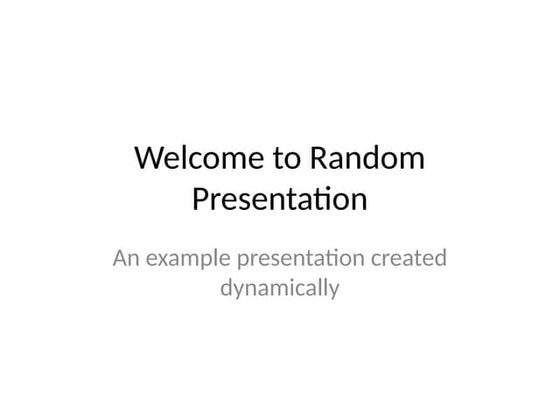 Welcome to Random Presentation

An example presentation created dynamically